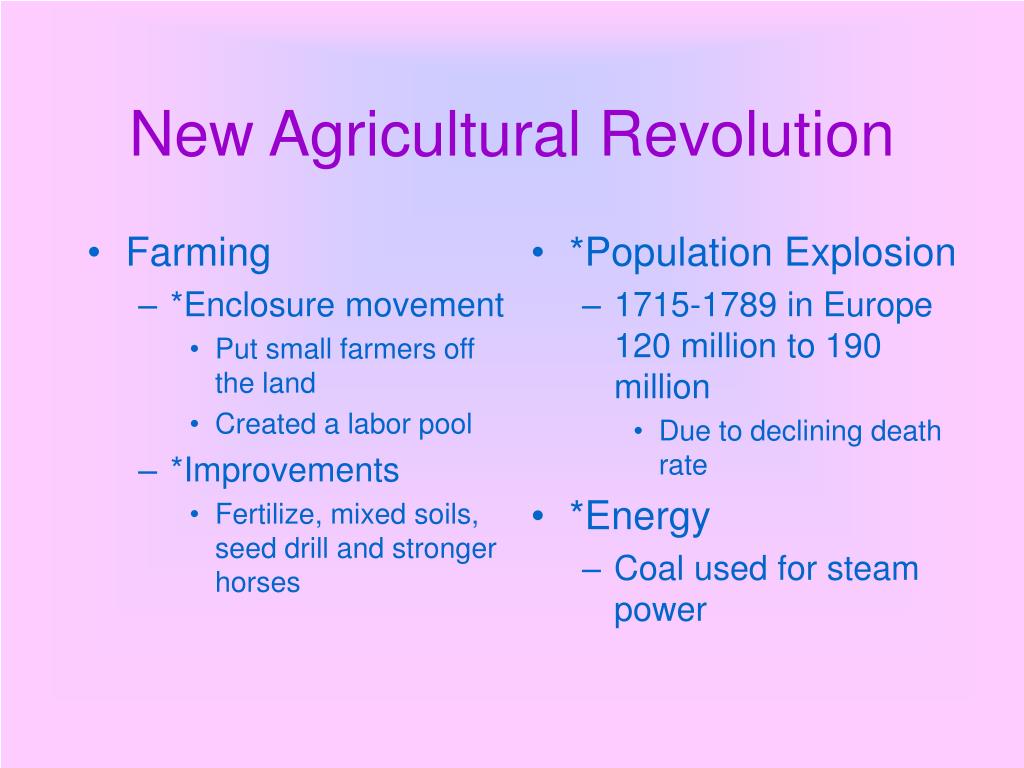 New Agricultural Revolution

• Farming
– *Enclosure movement
• Put small farmers off the land
• Created a labor pool
– *Improvements
• Fertilize, mixed soils, seed drill and stronger horses

• *Population Explosion
– 1715-1789 in Europe 120 million to 190 million
• Due to declining death rate
• *Energy
– Coal used for steam power